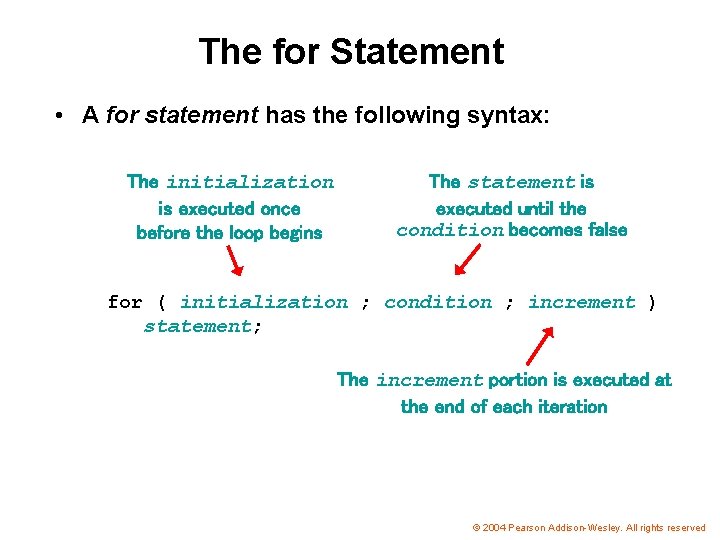 The for Statement

• A for statement has the following syntax:

The initialization is executed once before the loop begins

The statement is executed until the condition becomes false

for ( initialization ; condition ; increment )
statement;

The increment portion is executed at the end of each iteration

© 2004 Pearson Addison-Wesley. All rights reserved